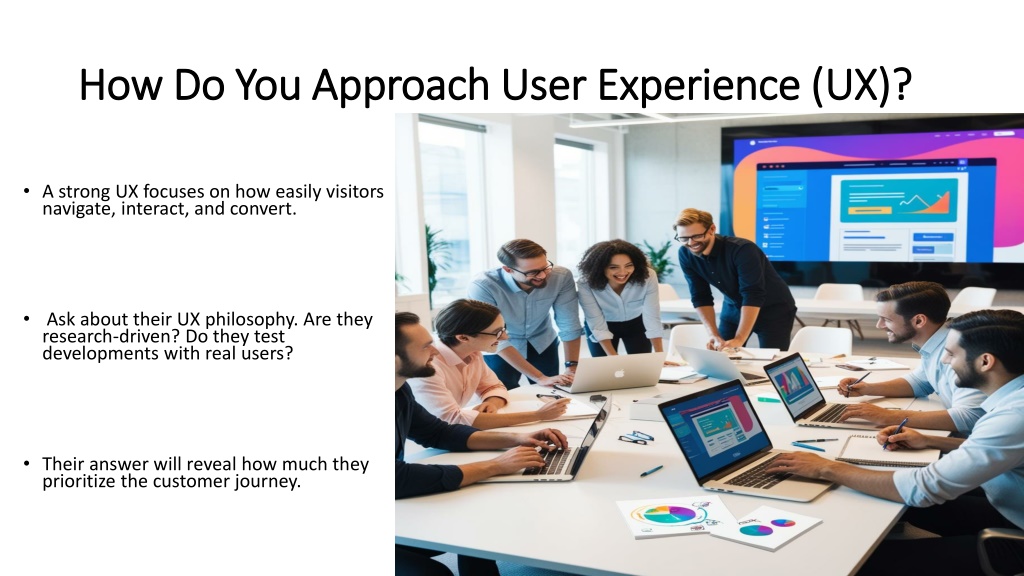 How Do You Approach User Experience (UX)?

• A strong UX focuses on how easily visitors navigate, interact, and convert.

• Ask about their UX philosophy. Are they research-driven? Do they test developments with real users?

• Their answer will reveal how much they prioritize the customer journey.